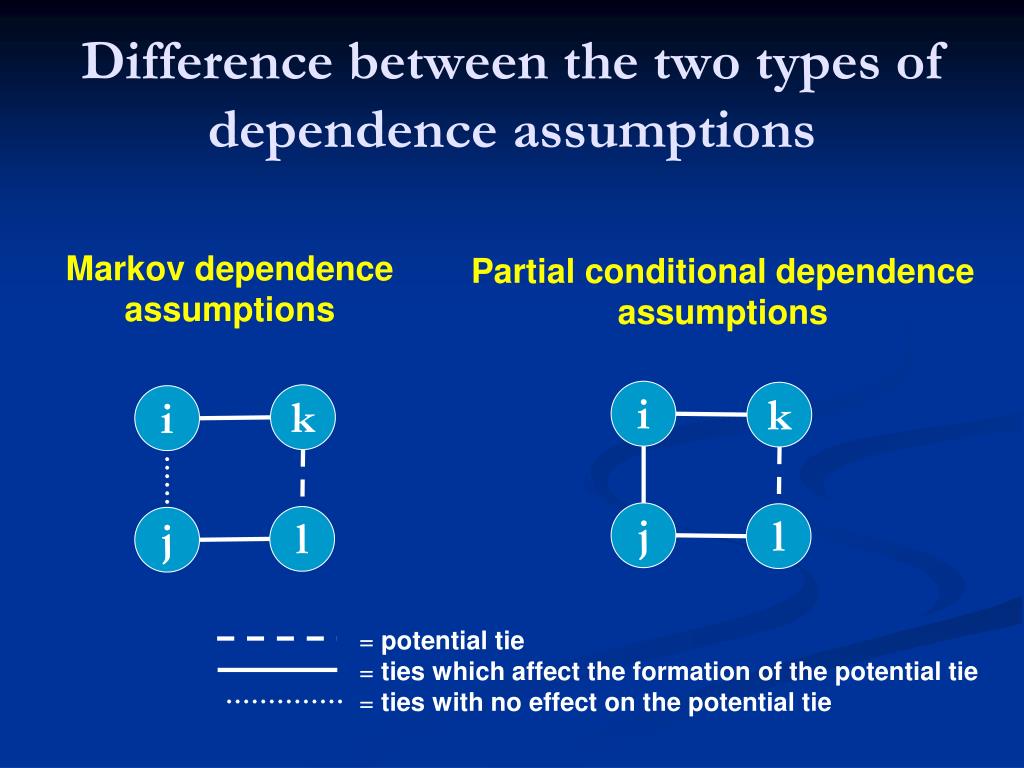 Difference between the two types of dependence assumptions

Markov dependence assumptions

i
k
j
l

Partial conditional dependence assumptions

i
k
j
l

= potential tie
= ties which affect the formation of the potential tie
= ties with no effect on the potential tie